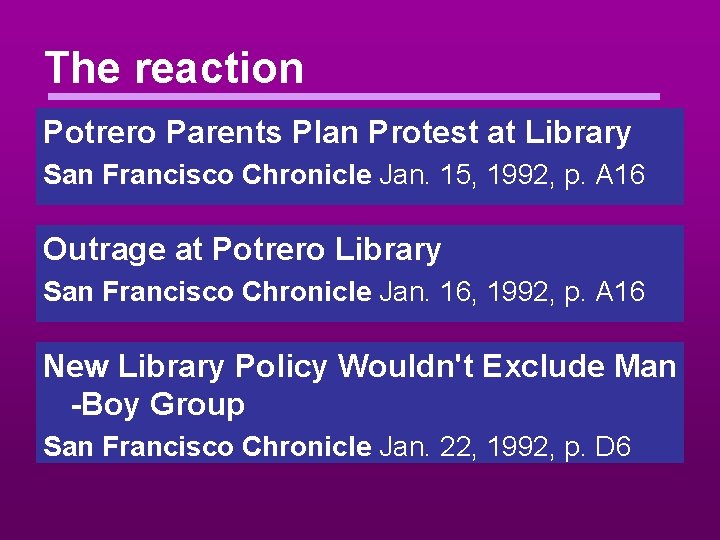 The reaction

Potrero Parents Plan Protest at Library

San Francisco Chronicle Jan. 15, 1992, p. A16

Outrage at Potrero Library

San Francisco Chronicle Jan. 16, 1992, p. A16

New Library Policy Wouldn't Exclude Man -Boy Group

San Francisco Chronicle Jan. 22, 1992, p. D6